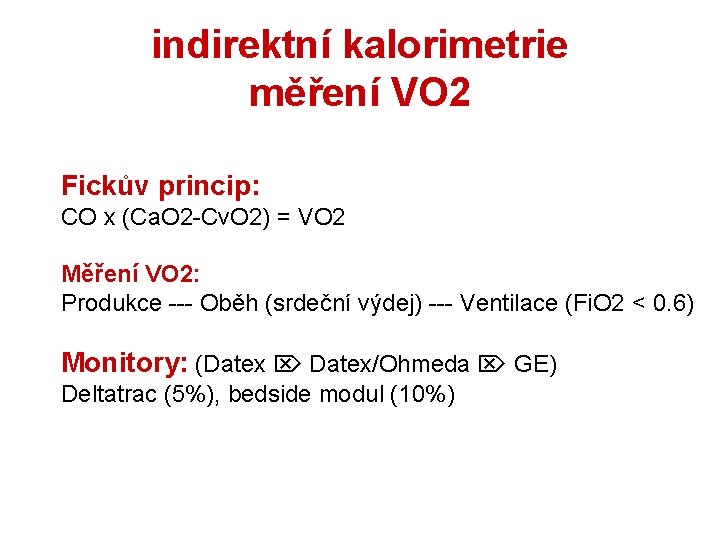 indirektní kalorimetrie
měření VO2

Fickův princip:
CO x (CaO2-CvO2) = VO2

Měření VO2:
Produkce --- Oběh (srdeční výdej) --- Ventilace (FiO2 < 0.6)

Monitory: (Datex ⌦ Datex/Ohmeda ⌦ GE)
Deltatrac (5%), bedside modul (10%)